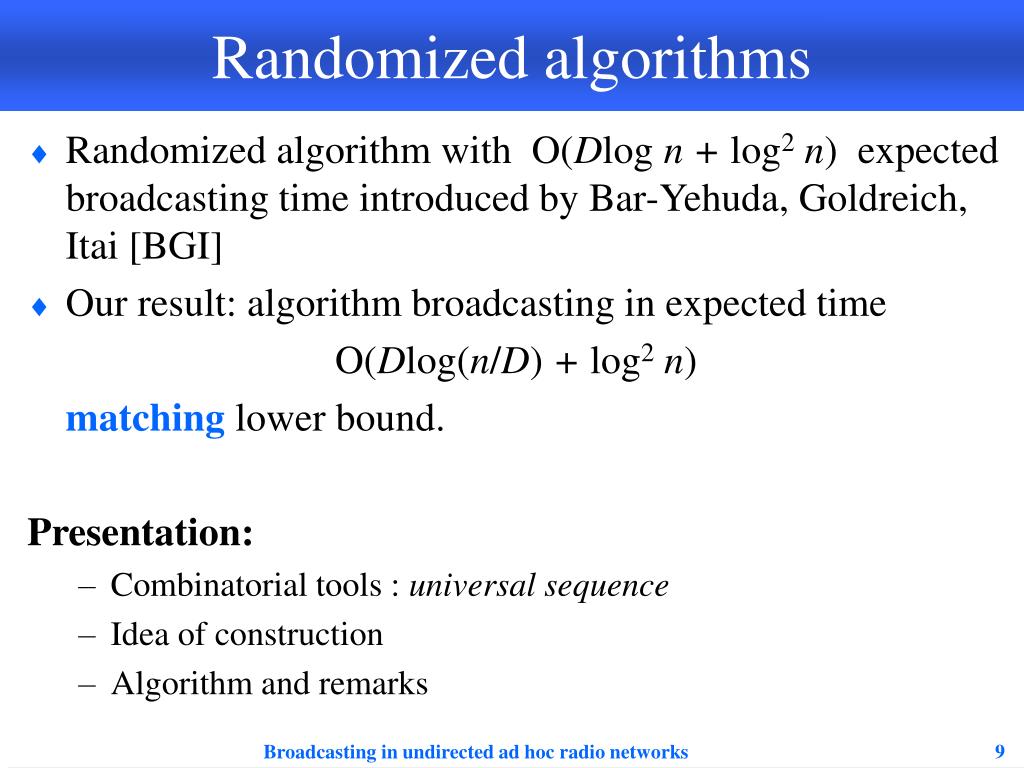 Randomized algorithms

♦ Randomized algorithm with $O(D\log n + \log^2 n)$ expected broadcasting time introduced by Bar-Yehuda, Goldreich, Itai [BGI]

♦ Our result: algorithm broadcasting in expected time

$O(D\log(n/D) + \log^2 n)$

matching lower bound.

Presentation:

– Combinatorial tools : universal sequence
– Idea of construction
– Algorithm and remarks

Broadcasting in undirected ad hoc radio networks

9